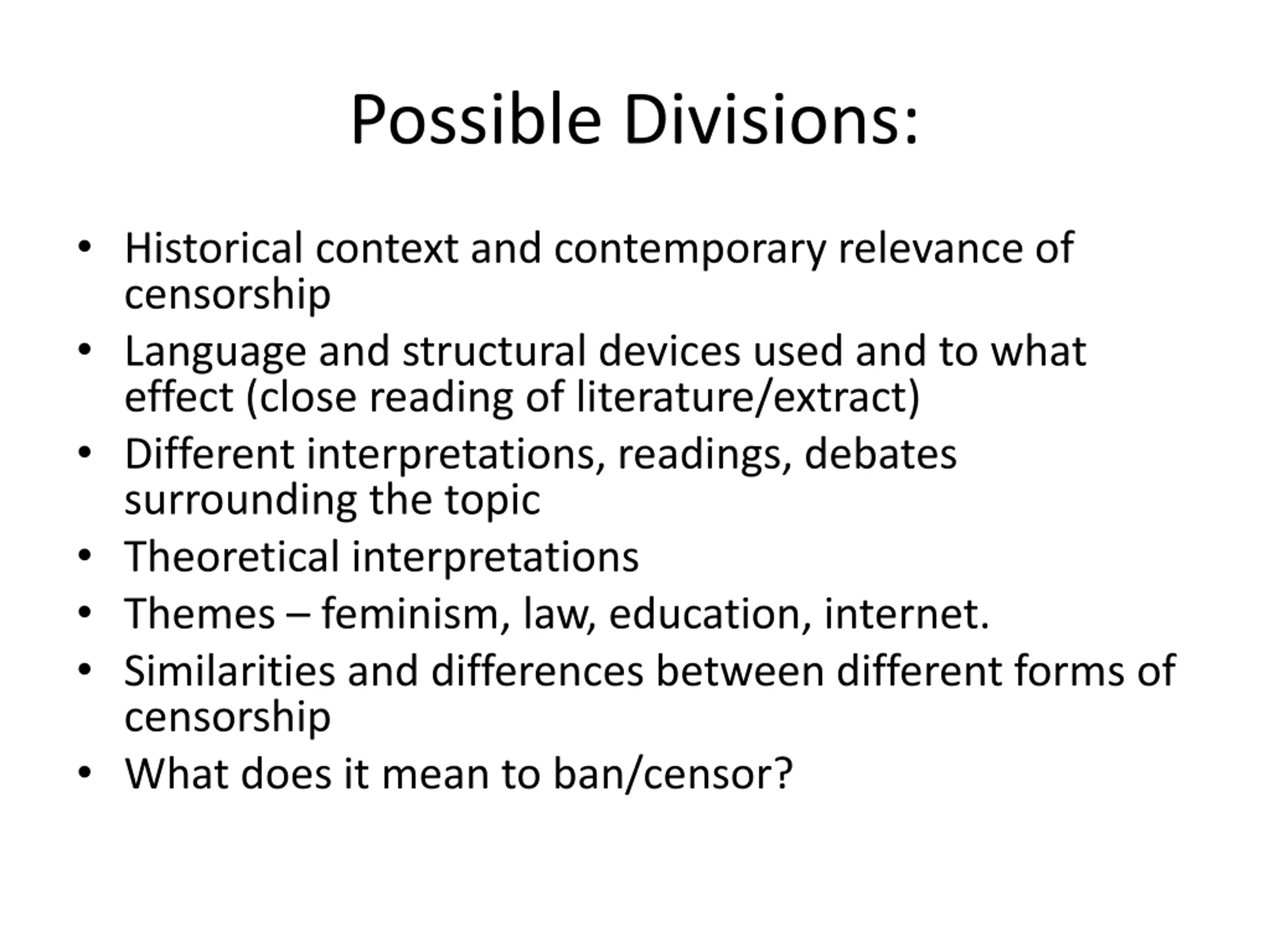 Possible Divisions:

• Historical context and contemporary relevance of censorship
• Language and structural devices used and to what effect (close reading of literature/extract)
• Different interpretations, readings, debates surrounding the topic
• Theoretical interpretations
• Themes – feminism, law, education, internet.
• Similarities and differences between different forms of censorship
• What does it mean to ban/censor?